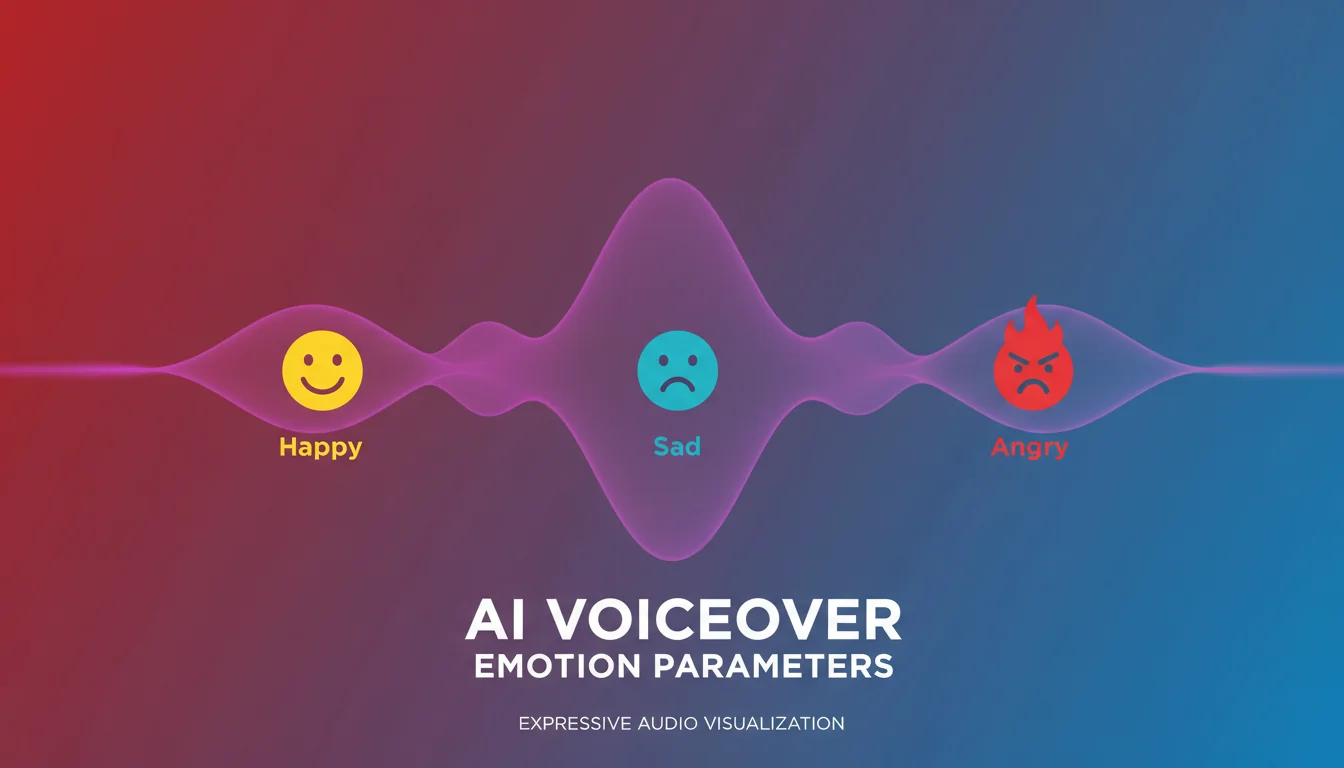 Happy

Sad

Angry

AI VOICEOVER
EMOTION PARAMETERS

EXPRESSIVE AUDIO VISUALIZATION